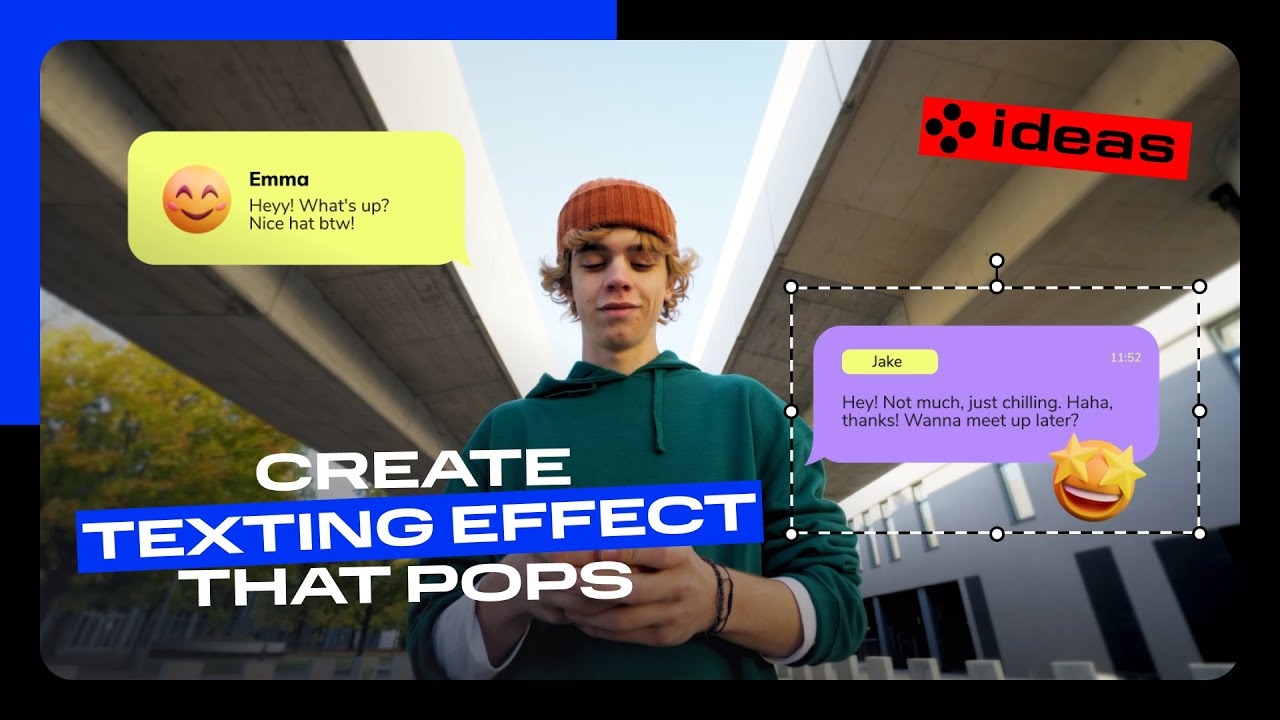 Emma
Heyy! What's up?
Nice hat btw!

ideas

Jake
11:52
Hey! Not much, just chilling. Haha, thanks! Wanna meet up later?

CREATE
TEXTING EFFECT
THAT POPS